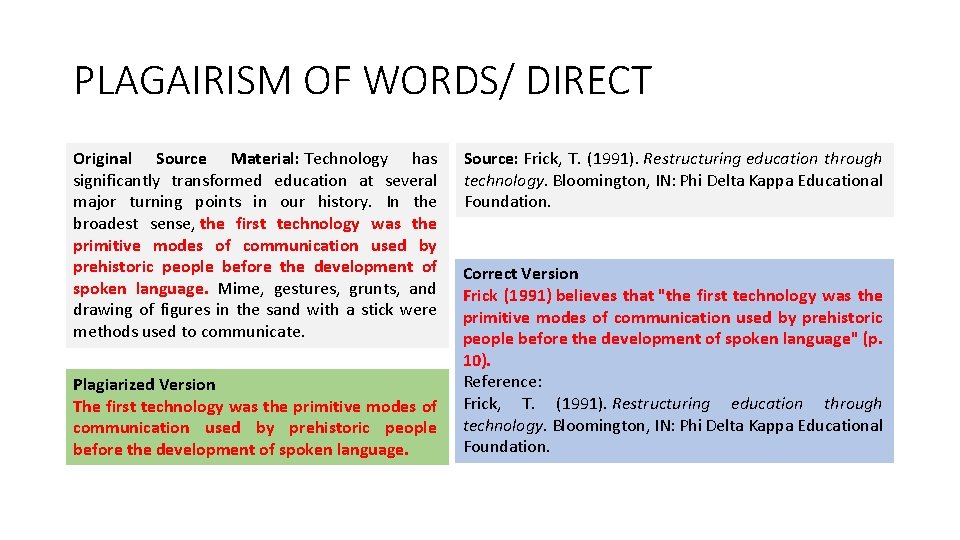 PLAGAIRISM OF WORDS/ DIRECT

Original Source Material: Technology has significantly transformed education at several major turning points in our history. In the broadest sense, the first technology was the primitive modes of communication used by prehistoric people before the development of spoken language. Mime, gestures, grunts, and drawing of figures in the sand with a stick were methods used to communicate.

Plagiarized Version
The first technology was the primitive modes of communication used by prehistoric people before the development of spoken language.

Source: Frick, T. (1991). Restructuring education through technology. Bloomington, IN: Phi Delta Kappa Educational Foundation.

Correct Version
Frick (1991) believes that "the first technology was the primitive modes of communication used by prehistoric people before the development of spoken language" (p. 10).
Reference:
Frick, T. (1991). Restructuring education through technology. Bloomington, IN: Phi Delta Kappa Educational Foundation.